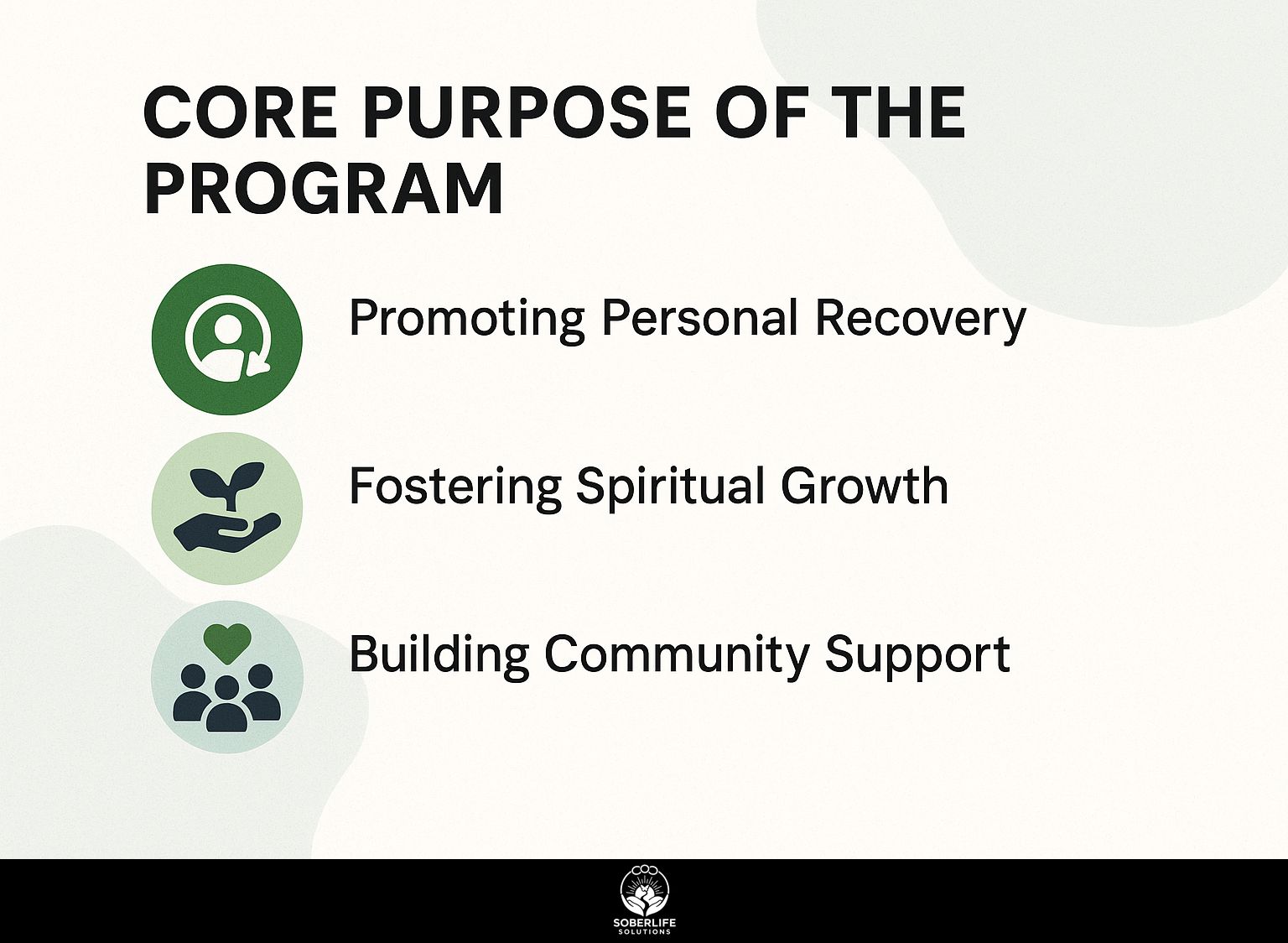 CORE PURPOSE OF THE PROGRAM

Promoting Personal Recovery

Fostering Spiritual Growth

Building Community Support

SOBERLIFE
SOLUTIONS